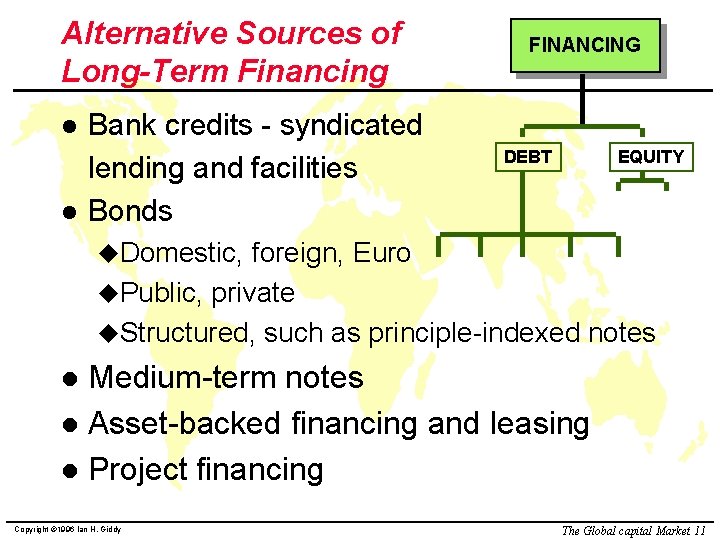 Alternative Sources of Long-Term Financing

FINANCING

DEBT

EQUITY

● Bank credits - syndicated lending and facilities

● Bonds

◆Domestic, foreign, Euro

◆Public, private

◆Structured, such as principle-indexed notes

● Medium-term notes

● Asset-backed financing and leasing

● Project financing

Copyright ©1996 Ian H. Giddy

The Global capital Market 11